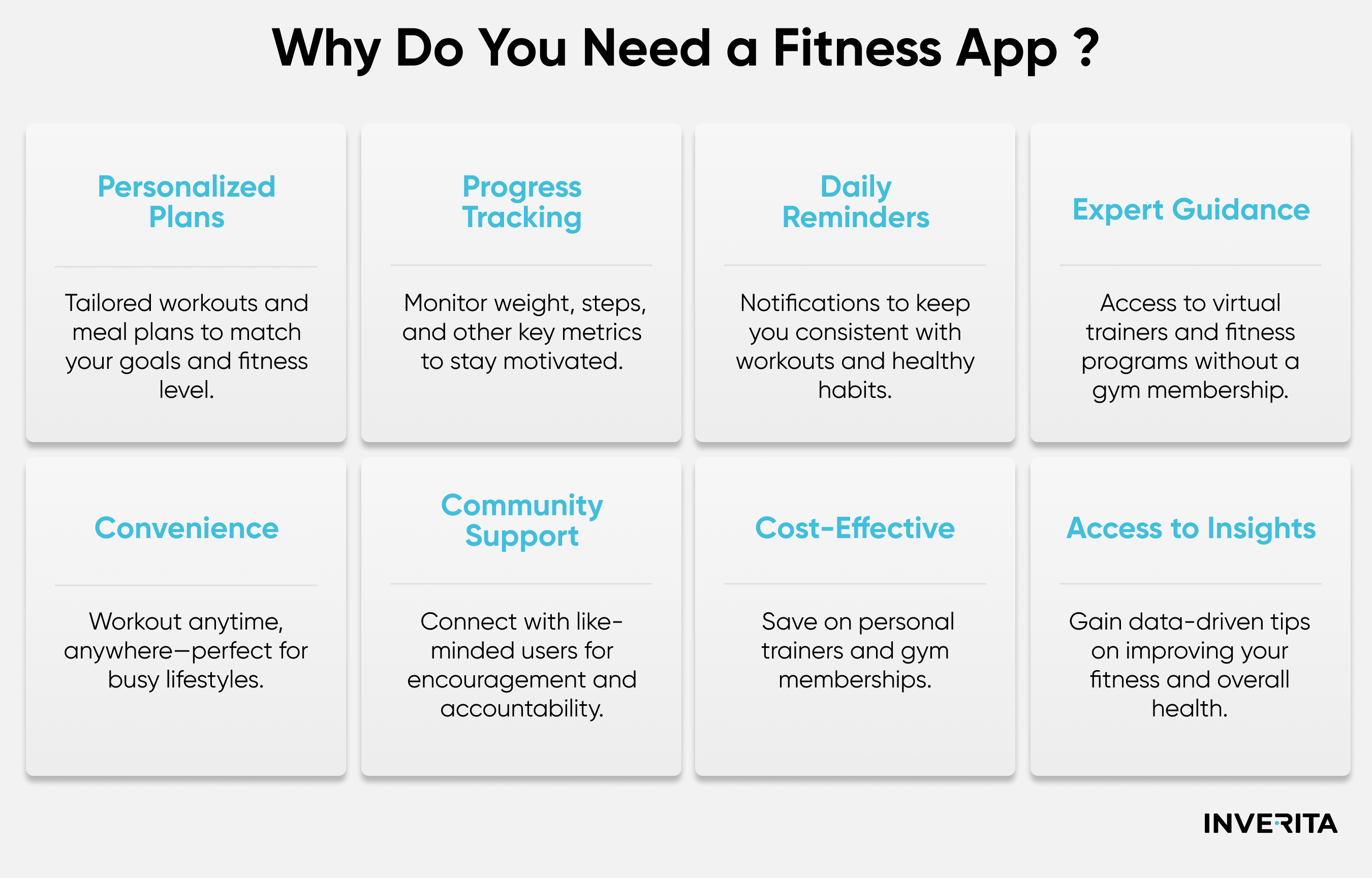 Why Do You Need a Fitness App ?

Personalized Plans

Tailored workouts and meal plans to match your goals and fitness level.

Progress Tracking

Monitor weight, steps, and other key metrics to stay motivated.

Daily Reminders

Notifications to keep you consistent with workouts and healthy habits.

Expert Guidance

Access to virtual trainers and fitness programs without a gym membership.

Convenience

Workout anytime, anywhere—perfect for busy lifestyles.

Community Support

Connect with like-minded users for encouragement and accountability.

Cost-Effective

Save on personal trainers and gym memberships.

Access to Insights

Gain data-driven tips on improving your fitness and overall health.

INVERITA